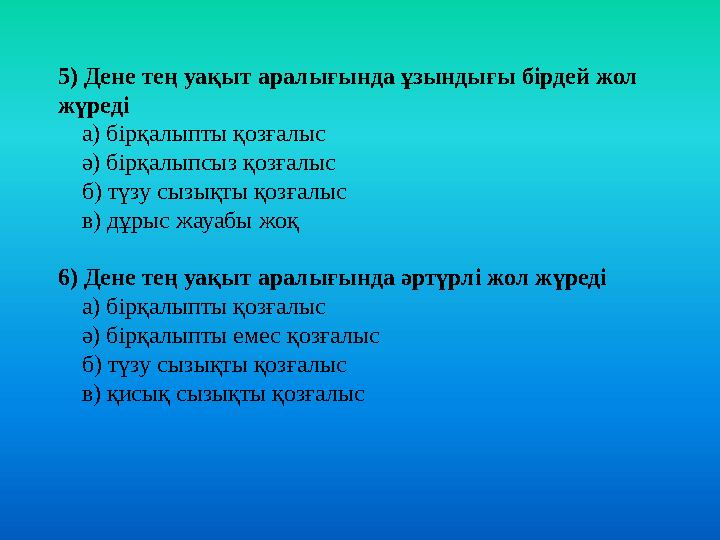 5) Дене тең уақыт аралығында ұзындығы бірдей жол жүреді

а) бірқалыпты қозғалыс
ә) бірқалыпсыз қозғалыс
б) түзу сызықты қозғалыс
в) дұрыс жауабы жоқ

6) Дене тең уақыт аралығында әртүрлі жол жүреді

а) бірқалыпты қозғалыс
ә) бірқалыпты емес қозғалыс
б) түзу сызықты қозғалыс
в) қисық сызықты қозғалыс